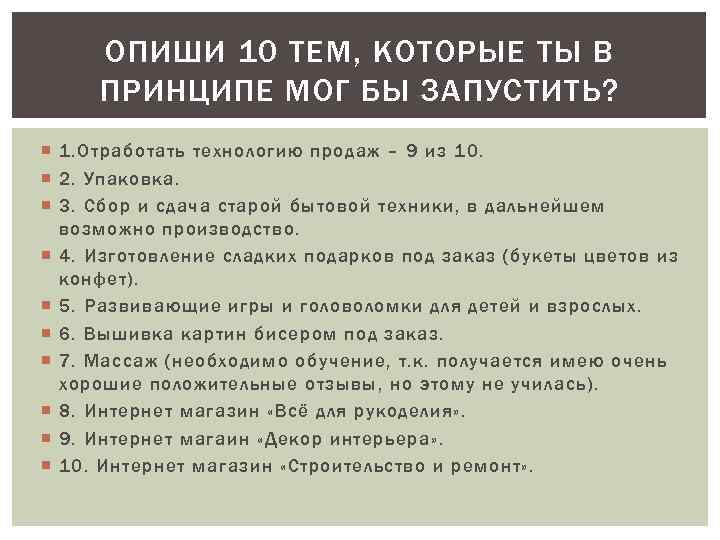 ОПИШИ 10 ТЕМ, КОТОРЫЕ ТЫ В ПРИНЦИПЕ МОГ БЫ ЗАПУСТИТЬ?

1.Отработать технологию продаж – 9 из 10.

2. Упаковка.

3. Сбор и сдача старой бытовой техники, в дальнейшем возможно производство.

4. Изготовление сладких подарков под заказ (букеты цветов из конфет).

5. Развивающие игры и головоломки для детей и взрослых.

6. Вышивка картин бисером под заказ.

7. Массаж (необходимо обучение, т.к. получается имею очень хорошие положительные отзывы, но этому не училась).

8. Интернет магазин «Всё для рукоделия».

9. Интернет магаин «Декор интерьера».

10. Интернет магазин «Строительство и ремонт».